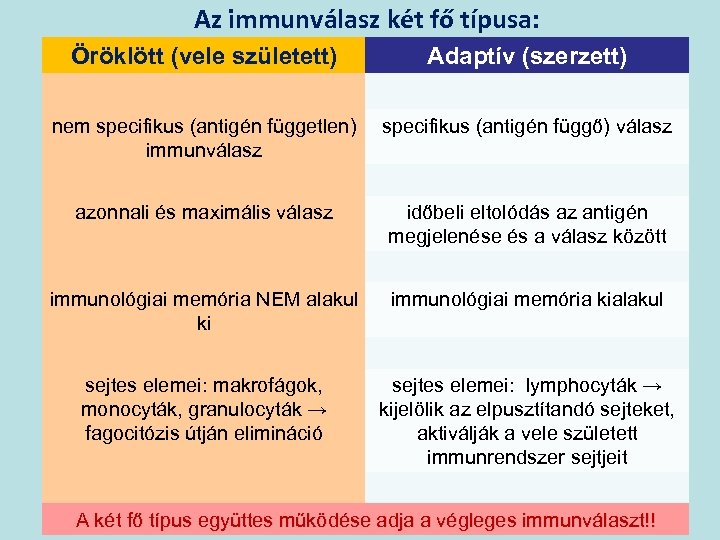 Az immunválasz két fő típusa:

| Öröklött (vele született) | Adaptív (szerzett) |
|---|---|
| nem specifikus (antigén független) immunválasz | specifikus (antigén függő) válasz |
| azonnali és maximális válasz | időbeli eltolódás az antigén megjelenése és a válasz között |
| immunológiai memória NEM alakul ki | immunológiai memória kialakul |
| sejtes elemei: makrofágok, monocyták, granulocyták → fagocitózis útján elimináció | sejtes elemei: lymphocyták → kijelölik az elpusztítandó sejteket, aktiválják a vele született immunrendszer sejtjeit |

A két fő típus együttes működése adja a végleges immunválaszt!!